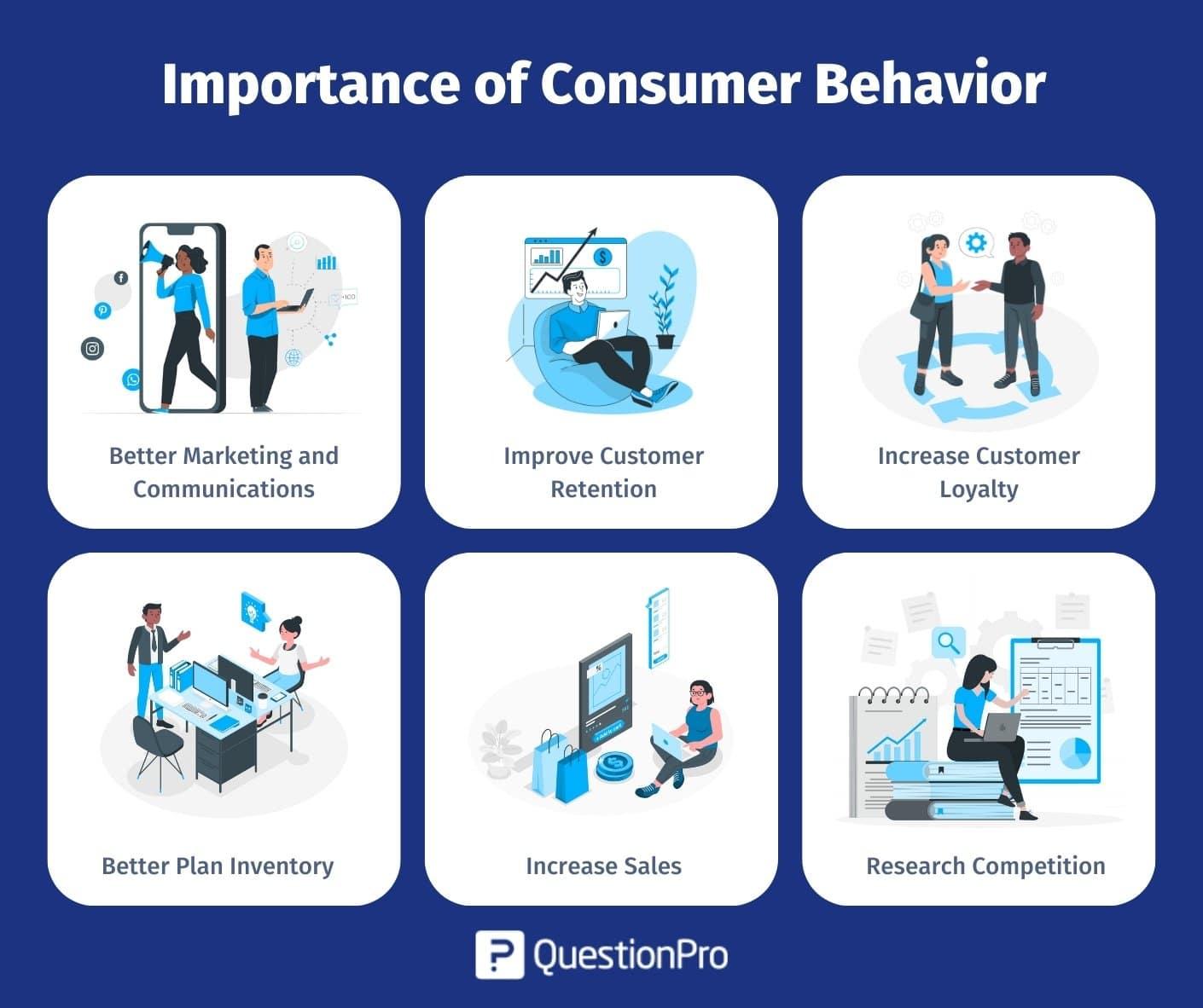 Importance of Consumer Behavior

Better Marketing and Communications

Improve Customer Retention

Increase Customer Loyalty

Better Plan Inventory

Increase Sales

Research Competition

QuestionPro